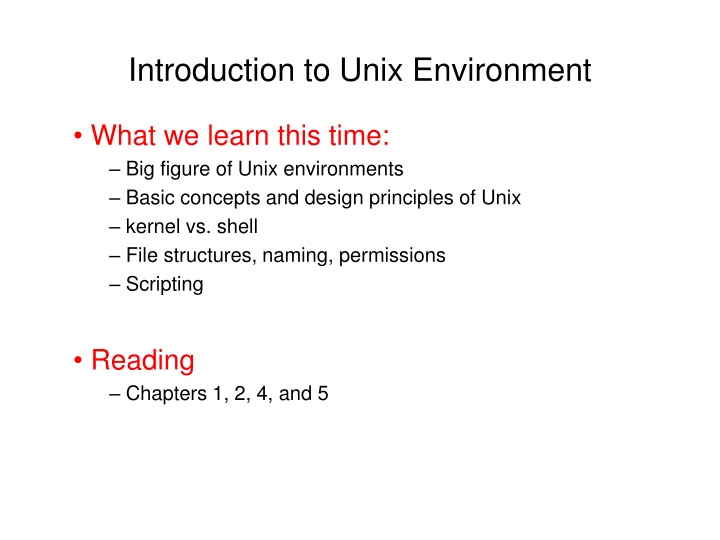 Introduction to Unix Environment

• What we learn this time:
– Big figure of Unix environments
– Basic concepts and design principles of Unix
– kernel vs. shell
– File structures, naming, permissions
– Scripting

• Reading
– Chapters 1, 2, 4, and 5